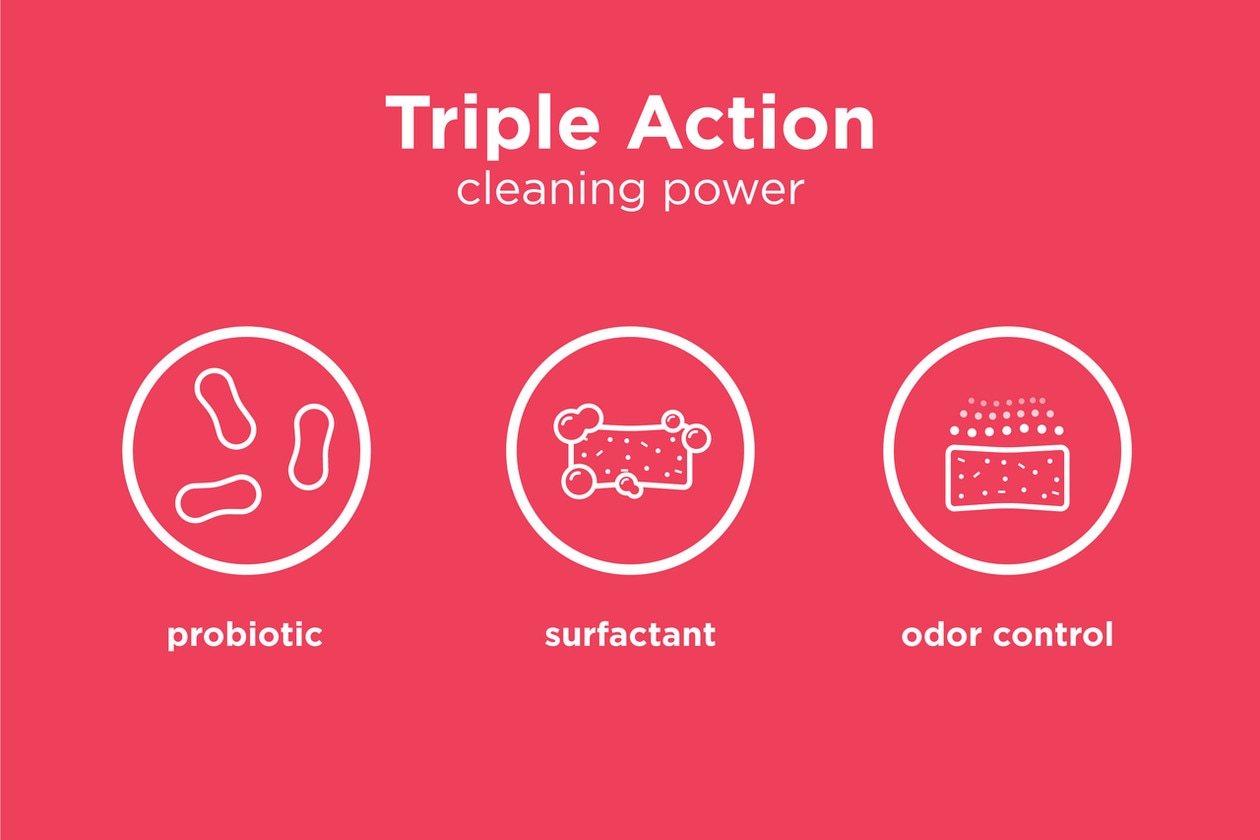 Triple Action
cleaning power

probiotic

surfactant

odor control